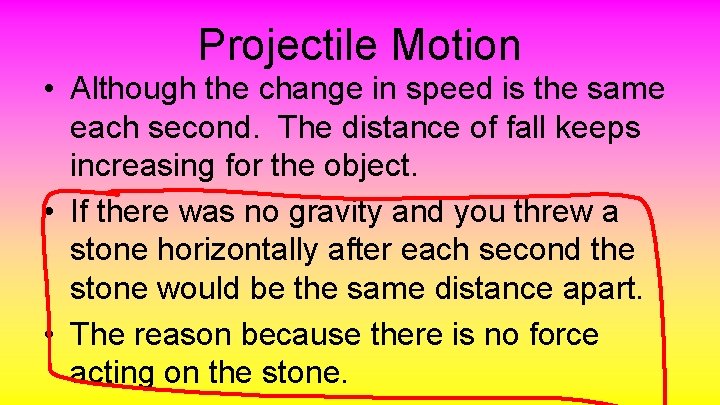 Projectile Motion

• Although the change in speed is the same each second. The distance of fall keeps increasing for the object.

• If there was no gravity and you threw a stone horizontally after each second the stone would be the same distance apart.

• The reason because there is no force acting on the stone.